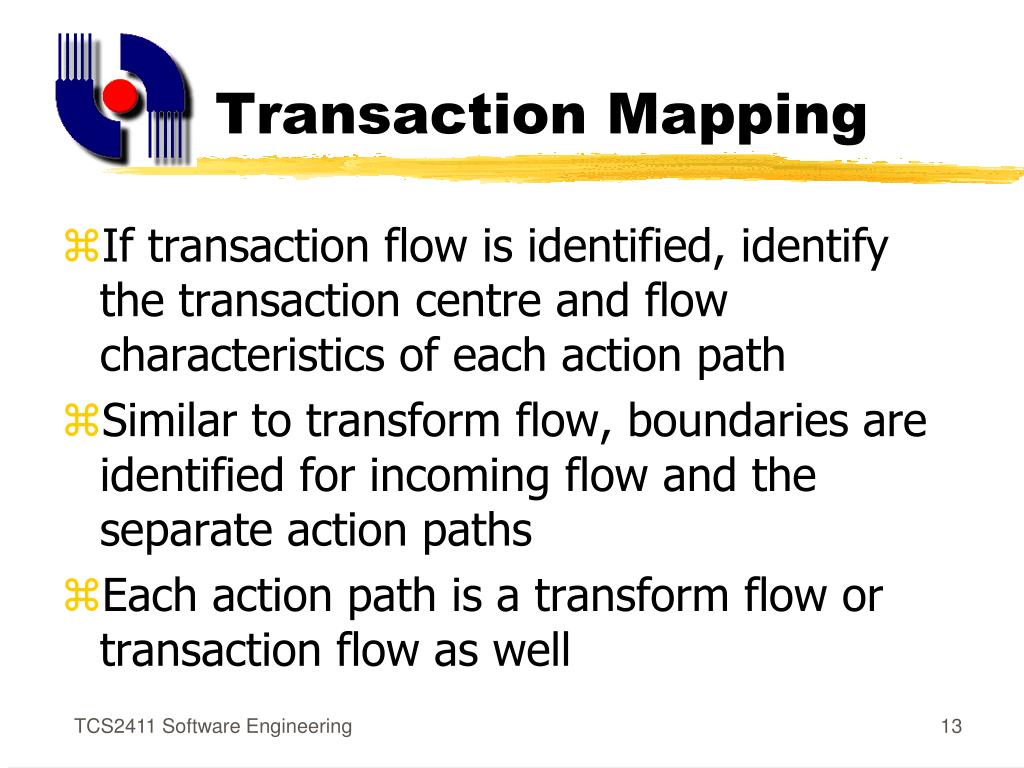 Transaction Mapping

⌘If transaction flow is identified, identify the transaction centre and flow characteristics of each action path

⌘Similar to transform flow, boundaries are identified for incoming flow and the separate action paths

⌘Each action path is a transform flow or transaction flow as well

TCS2411 Software Engineering

13